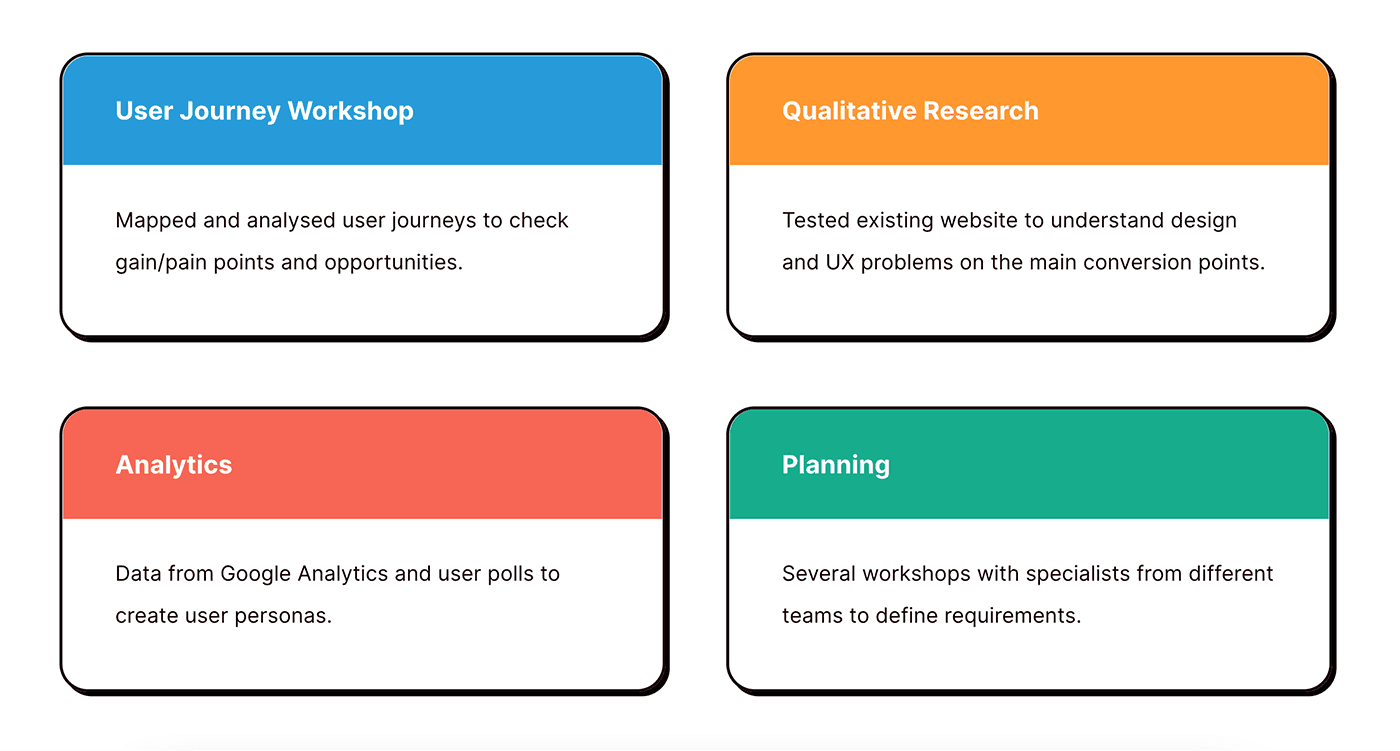 User Journey Workshop

Mapped and analysed user journeys to check gain/pain points and opportunities.

Qualitative Research

Tested existing website to understand design and UX problems on the main conversion points.

Analytics

Data from Google Analytics and user polls to create user personas.

Planning

Several workshops with specialists from different teams to define requirements.